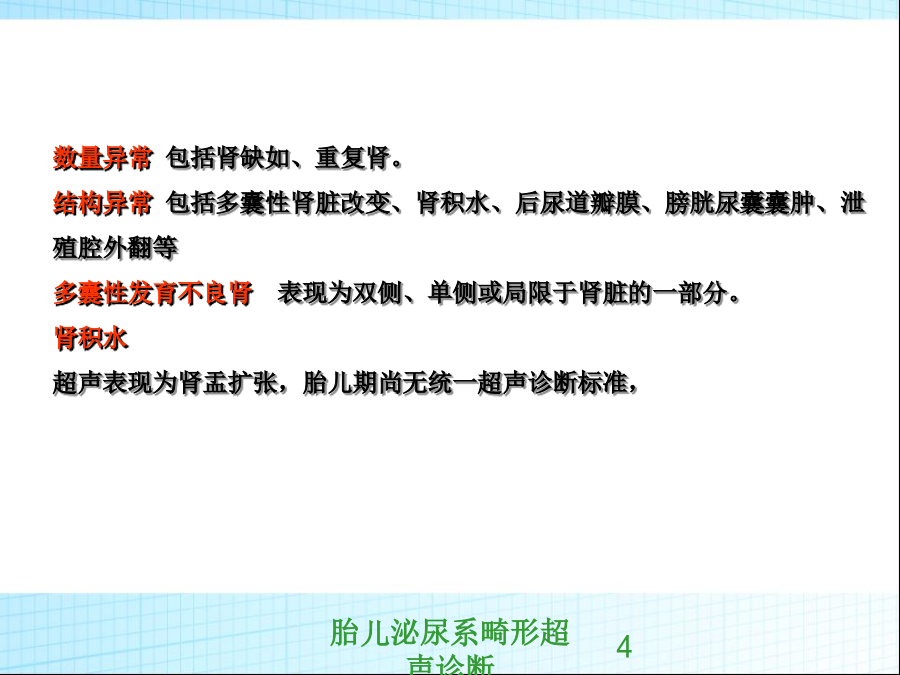 数量异常 包括肾缺如、重复肾。
结构异常 包括多囊性肾脏改变、肾积水、后尿道瓣膜、膀胱尿囊囊肿、泄殖腔外翻等
多囊性发育不良肾 表现为双侧、单侧或局限于肾脏的一部分。
肾积水
超声表现为肾盂扩张，胎儿期尚无统一超声诊断标准，

胎儿泌尿系畸形超声诊断 4